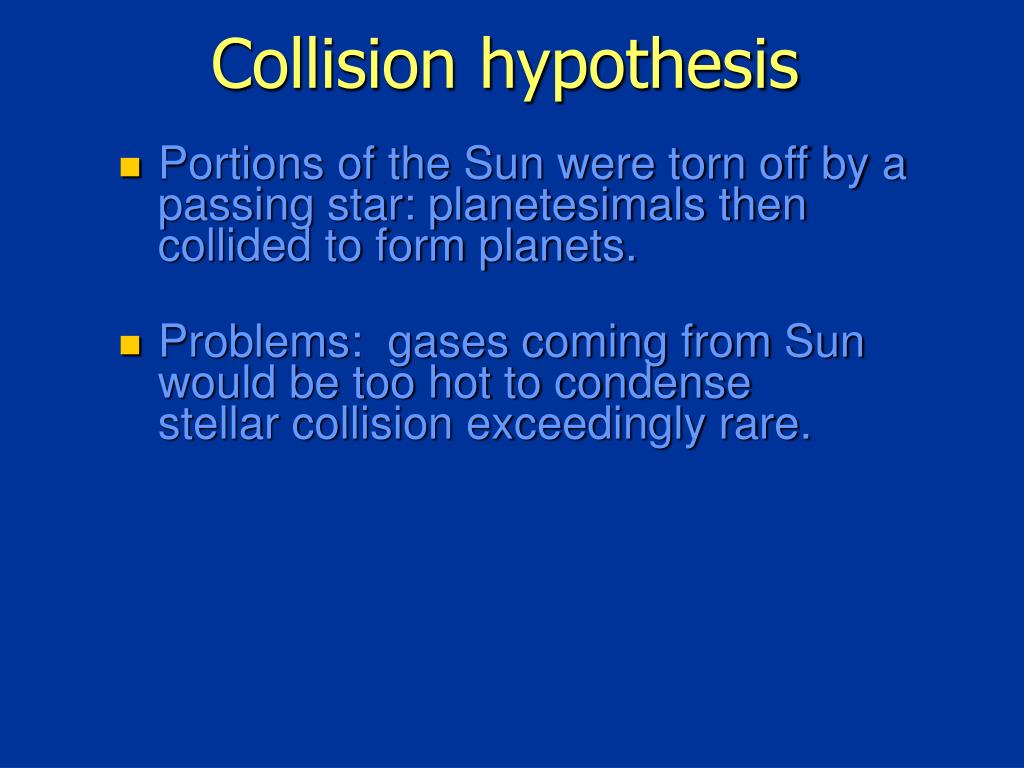 Collision hypothesis

Portions of the Sun were torn off by a passing star: planetesimals then collided to form planets.

Problems: gases coming from Sun would be too hot to condense stellar collision exceedingly rare.